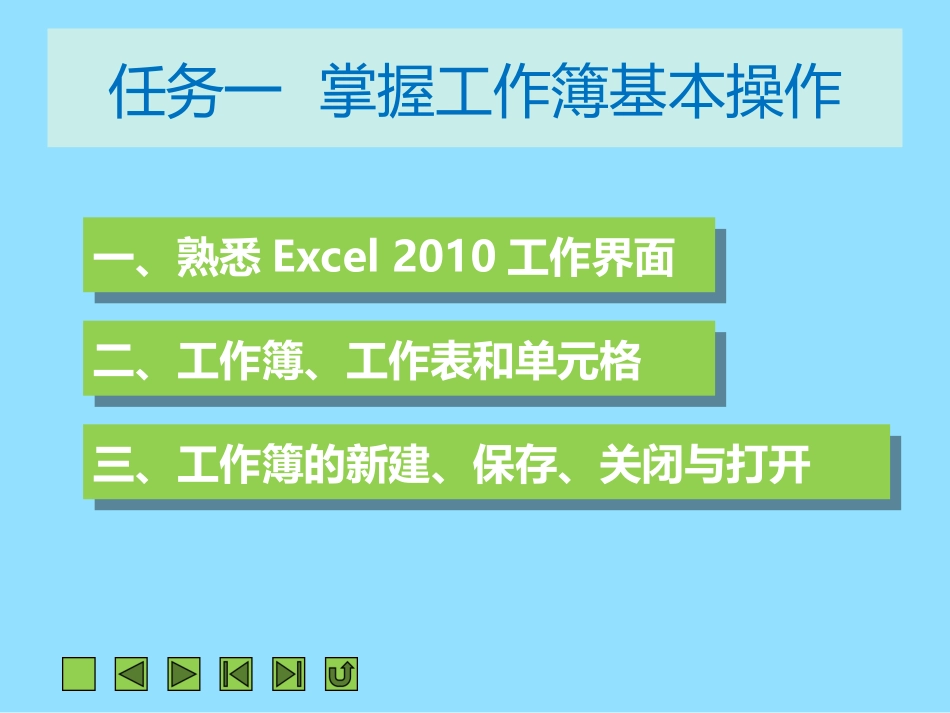 任务一　掌握工作簿基本操作

一、熟悉 Excel 2010 工作界面

二、工作簿、工作表和单元格

三、工作簿的新建、保存、关闭与打开